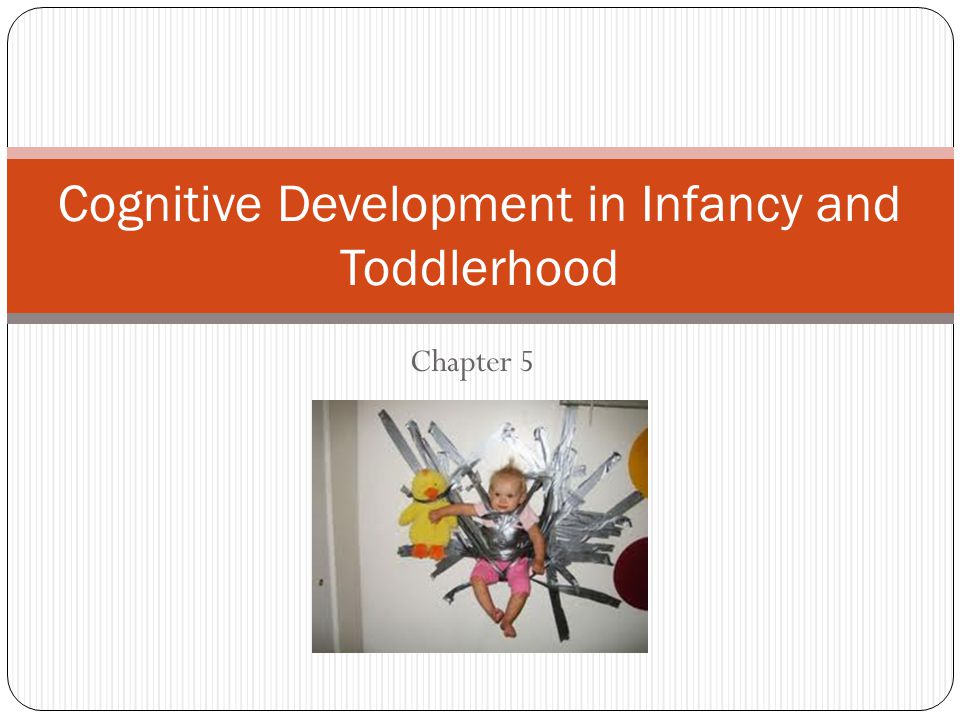 Cognitive Development in Infancy and Toddlerhood

Chapter 5